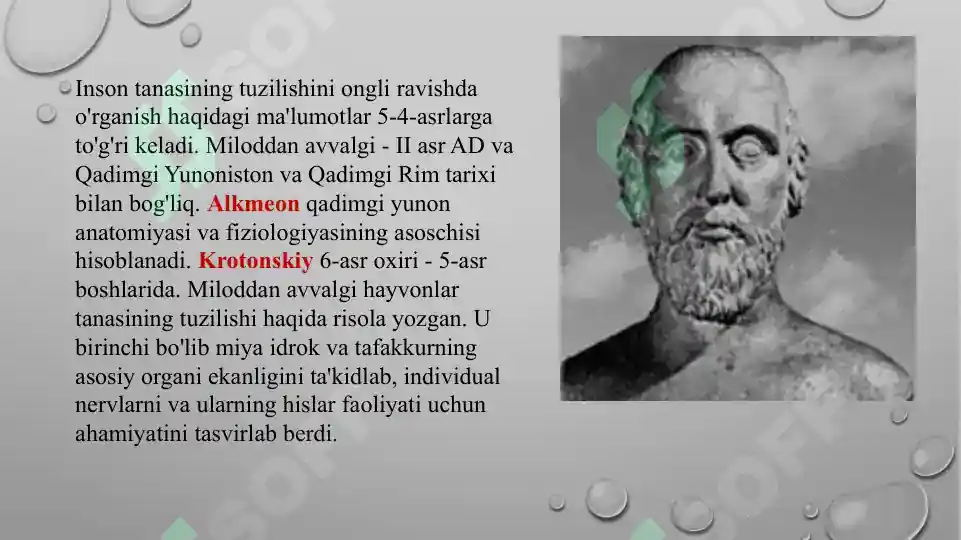 Inson tanasining tuzilishini ongli ravishda o'rganish haqidagi ma'lumotlar 5-4-asrlarga to'g'ri keladi. Miloddan avvalgi - II asr AD va Qadimgi Yunoniston va Qadimgi Rim tarixi bilan bog'liq. Alkmeon qadimgi yunon anatomiyasi va fiziologiyasining asoschisi hisoblanadi. Krotonskiy 6-asr oxiri - 5-asr boshlarida. Miloddan avvalgi hayvonlar tanasining tuzilishi haqida risola yozgan. U birinchi bo'lib miya idrok va tafakkurning asosiy organi ekanligini ta'kidlab, individual nervlarni va ularning hislar faoliyati uchun ahamiyatini tasvirlab berdi.